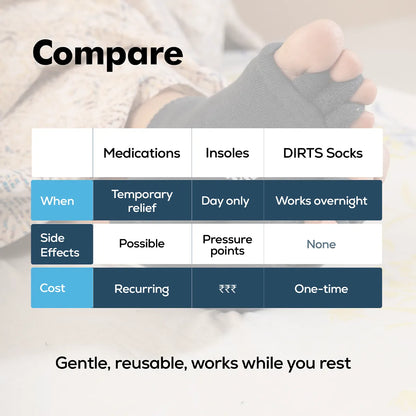 Compare

|  | Medications | Insoles | DIRTS Socks |
|---|---|---|---|
| When | Temporary relief | Day only | Works overnight |
| Side Effects | Possible | Pressure points | None |
| Cost | Recurring | ₹₹₹ | One-time |

Gentle, reusable, works while you rest